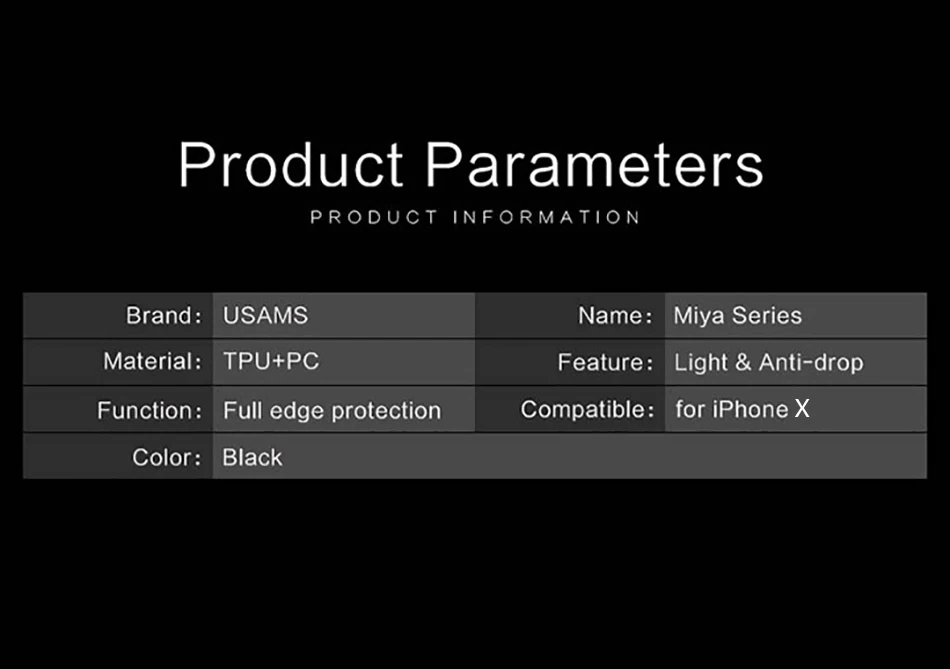 Product Parameters
PRODUCT INFORMATION

| Brand: | USAMS | Name: | Miya Series |
|---|---|---|---|
| Material: | TPU+PC | Feature: | Light & Anti-drop |
| Function: | Full edge protection | Compatible: | for iPhone X |
| Color: | Black | | |